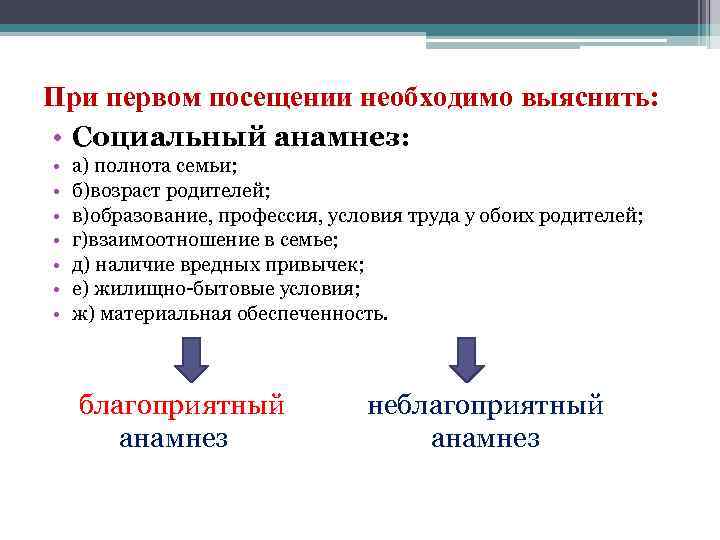 При первом посещении необходимо выяснить:

• Социальный анамнез:
• а) полнота семьи;
• б)возраст родителей;
• в)образование, профессия, условия труда у обоих родителей;
• г)взаимоотношение в семье;
• д) наличие вредных привычек;
• е) жилищно-бытовые условия;
• ж) материальная обеспеченность.

благоприятный анамнез

неблагоприятный анамнез